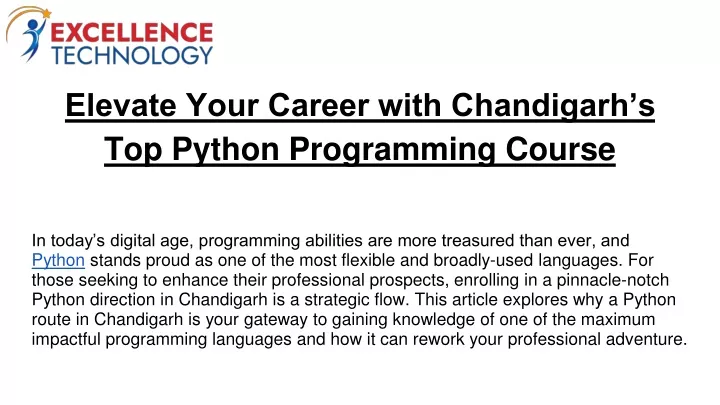 EXCELLENCE
TECHNOLOGY

Elevate Your Career with Chandigarh's Top Python Programming Course

In today's digital age, programming abilities are more treasured than ever, and Python stands proud as one of the most flexible and broadly-used languages. For those seeking to enhance their professional prospects, enrolling in a pinnacle-notch Python direction in Chandigarh is a strategic flow. This article explores why a Python route in Chandigarh is your gateway to gaining knowledge of one of the maximum impactful programming languages and how it can rework your professional adventure.